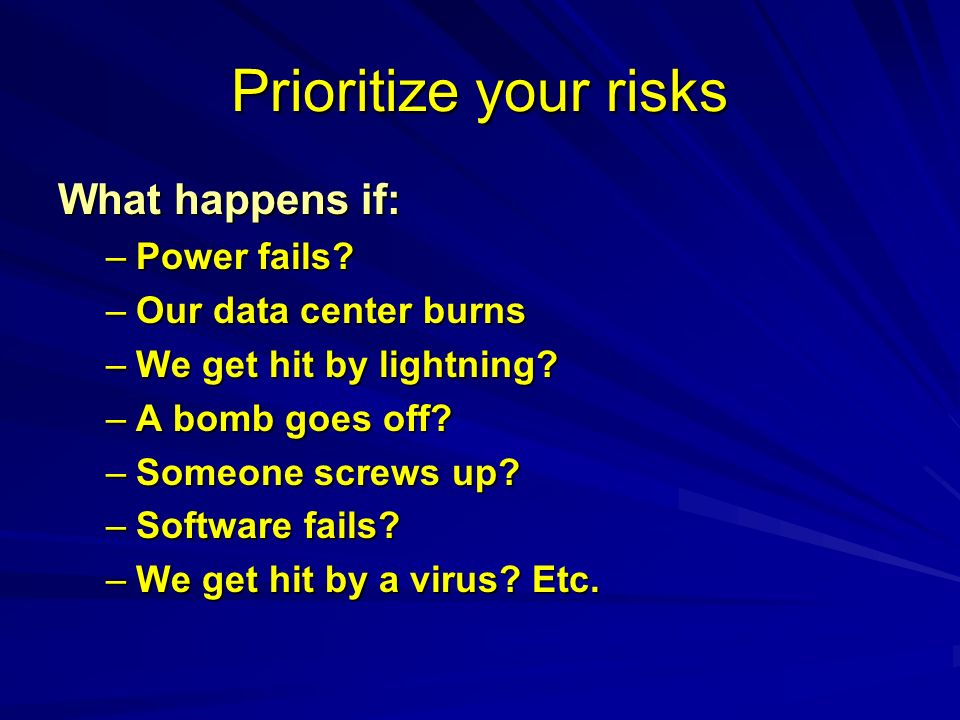 Prioritize your risks

What happens if:

– Power fails?
– Our data center burns
– We get hit by lightning?
– A bomb goes off?
– Someone screws up?
– Software fails?
– We get hit by a virus? Etc.